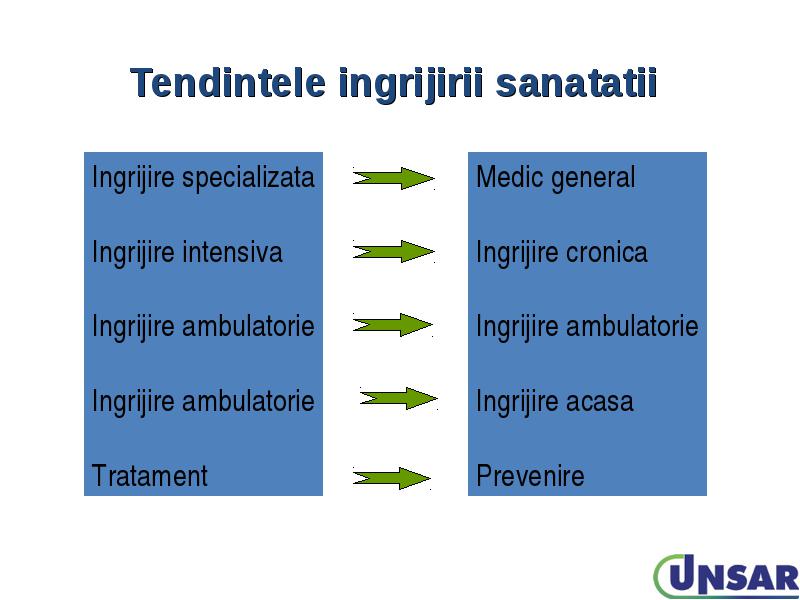 Tendintele ingrijirii sanatatii

Ingrijire specializata

Ingrijire intensiva

Ingrijire ambulatorie

Ingrijire ambulatorie

Tratament

Medic general

Ingrijire cronica

Ingrijire ambulatorie

Ingrijire acasa

Prevenire

UNSAR